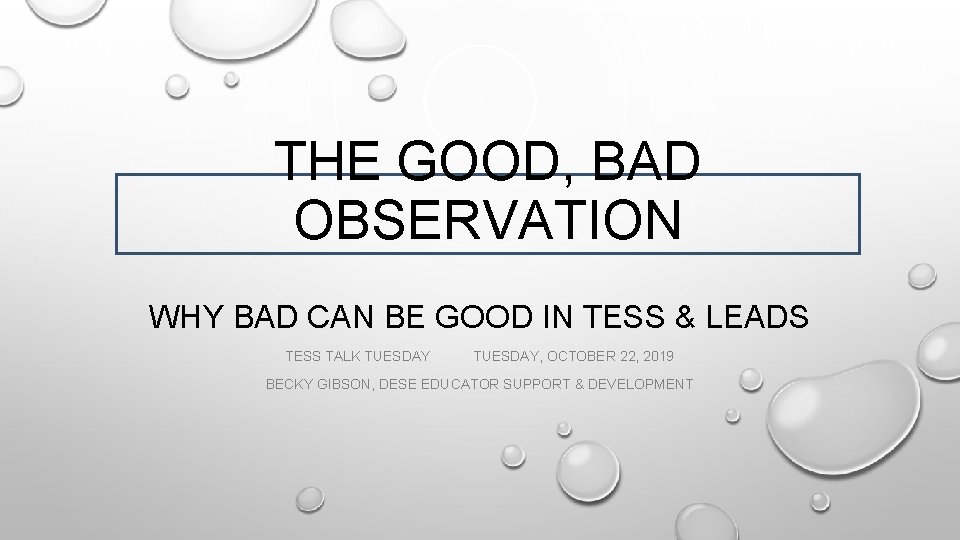 THE GOOD, BAD OBSERVATION

WHY BAD CAN BE GOOD IN TESS & LEADS

TESS TALK TUESDAY TUESDAY, OCTOBER 22, 2019

BECKY GIBSON, DESE EDUCATOR SUPPORT & DEVELOPMENT